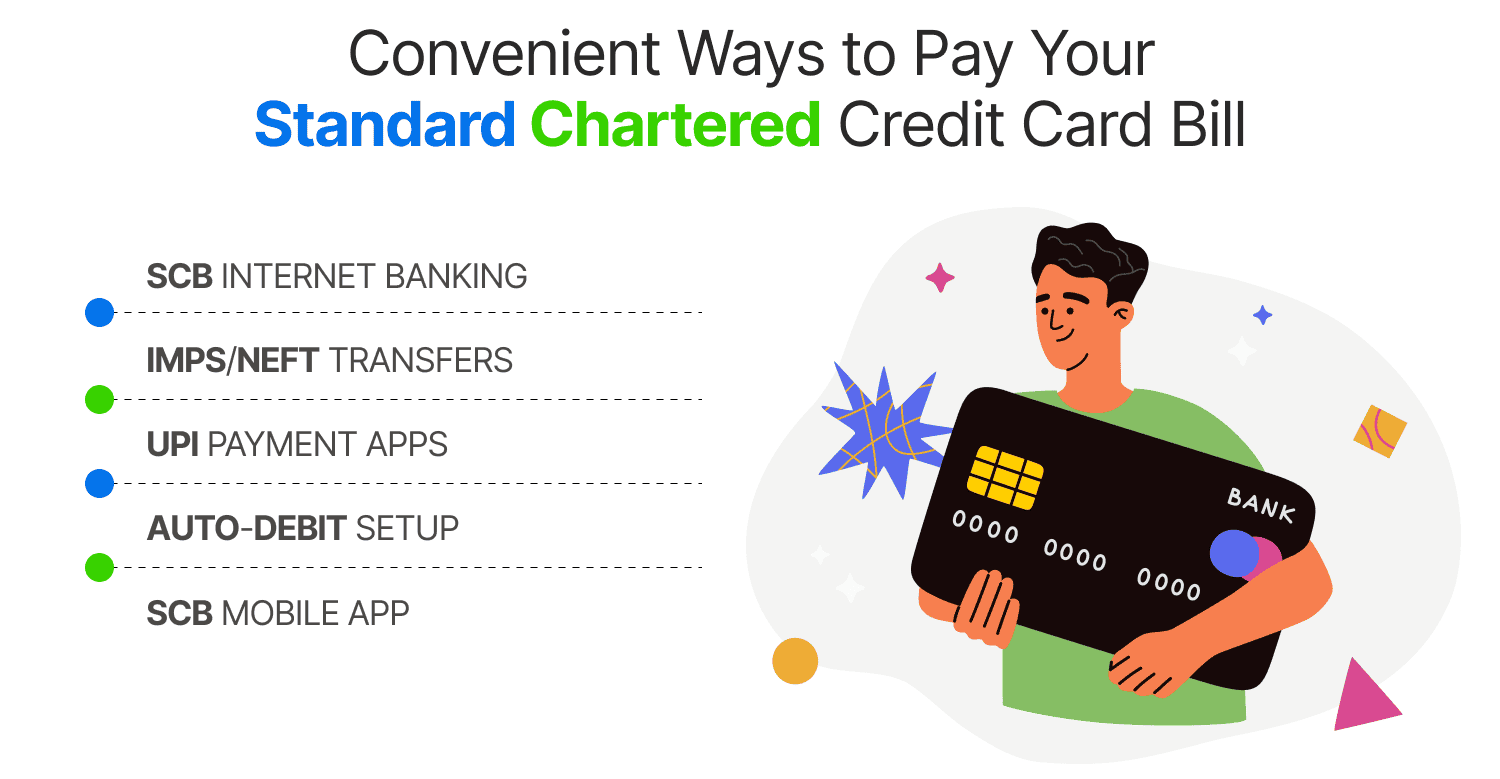 Convenient Ways to Pay Your
Standard Chartered Credit Card Bill

SCB INTERNET BANKING

IMPS/NEFT TRANSFERS

UPI PAYMENT APPS

AUTO-DEBIT SETUP

SCB MOBILE APP

BANK

0000 0000 0000